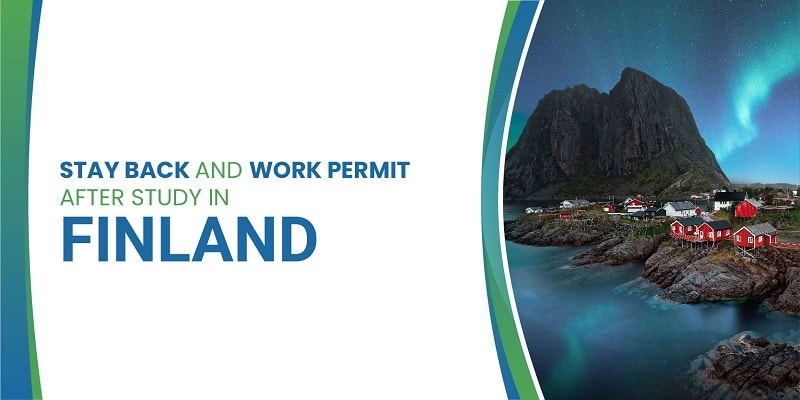 STAY BACK AND WORK PERMIT
AFTER STUDY IN
FINLAND